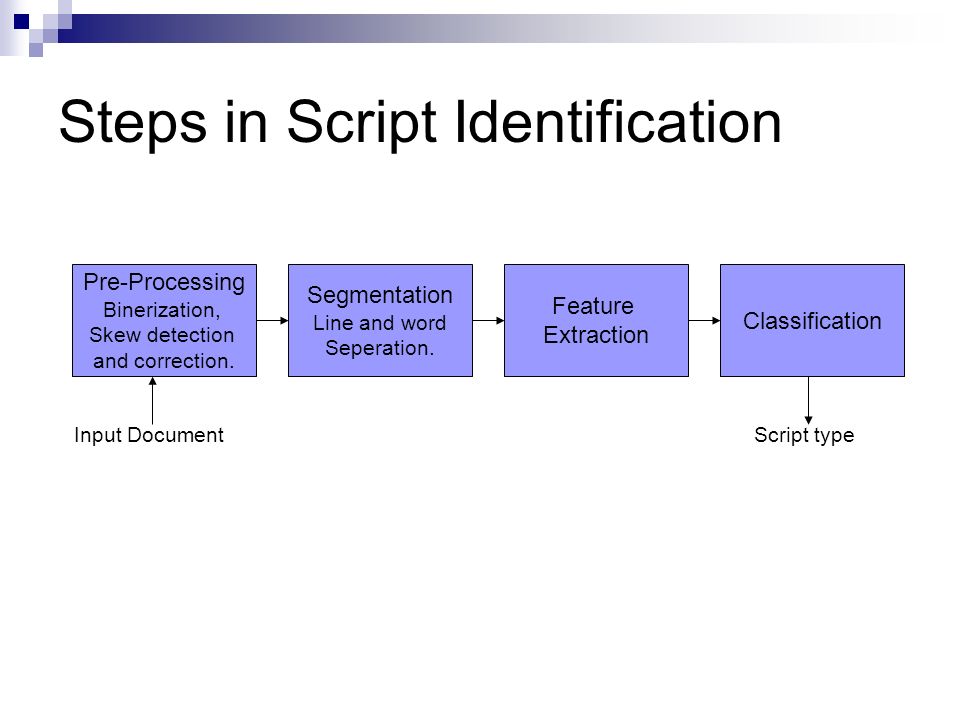 Steps in Script Identification

Pre-Processing
Binerization, Skew detection and correction.

Segmentation
Line and word Seperation.

Feature Extraction

Classification

Input Document

Script type